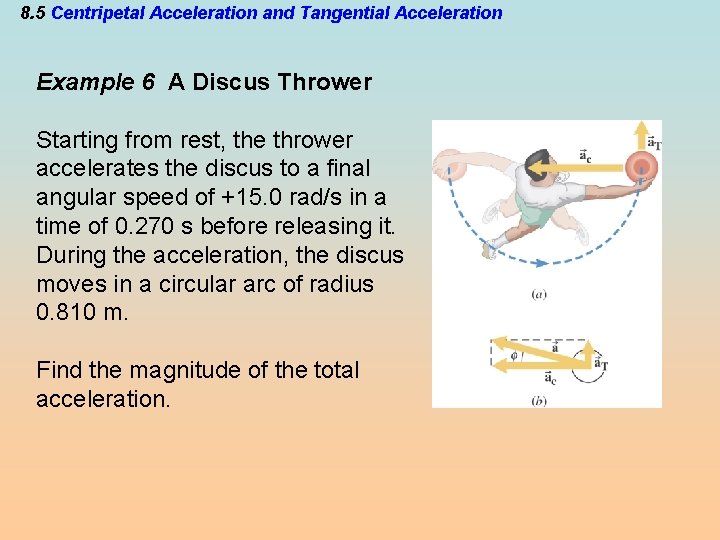 8.5 Centripetal Acceleration and Tangential Acceleration

Example 6 A Discus Thrower

Starting from rest, the thrower accelerates the discus to a final angular speed of +15.0 rad/s in a time of 0.270 s before releasing it. During the acceleration, the discus moves in a circular arc of radius 0.810 m.

Find the magnitude of the total acceleration.

$\vec{a}_T$

$\vec{a}_c$

(a)

$\phi$

$\vec{a}$

$\vec{a}_T$

$\vec{a}_c$

(b)